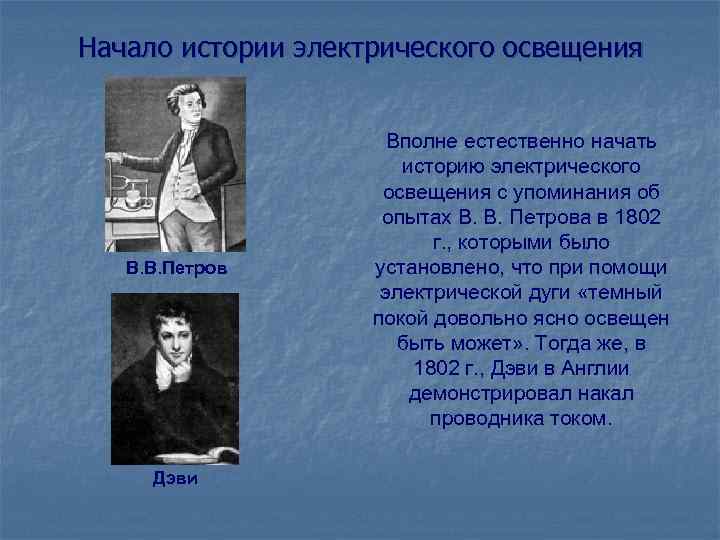 Начало истории электрического освещения

В.В.Петров

Дэви

Вполне естественно начать историю электрического освещения с упоминания об опытах В. В. Петрова в 1802 г., которыми было установлено, что при помощи электрической дуги «темный покой довольно ясно освещен быть может». Тогда же, в 1802 г., Дэви в Англии демонстрировал накал проводника током.